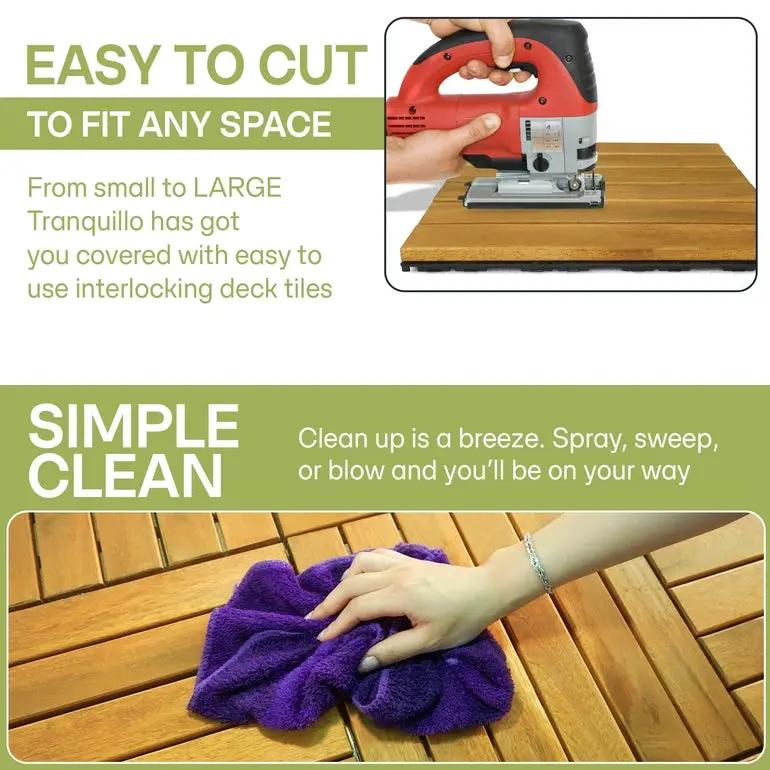 EASY TO CUT

TO FIT ANY SPACE

From small to LARGE Tranquillo has got you covered with easy to use interlocking deck tiles

SIMPLE CLEAN

Clean up is a breeze. Spray, sweep, or blow and you'll be on your way